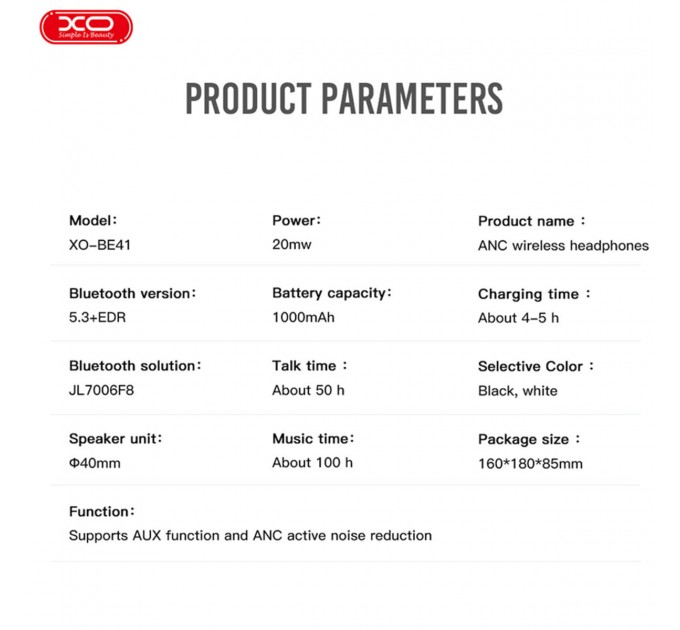 XO
Simple Is Beauty

PRODUCT PARAMETERS

Model：
XO-BE41

Power：
20mw

Product name ：
ANC wireless headphones

Bluetooth version：
5.3+EDR

Battery capacity：
1000mAh

Charging time ：
About 4-5 h

Bluetooth solution：
JL7006F8

Talk time ：
About 50 h

Selective Color ：
Black, white

Speaker unit：
Φ40mm

Music time：
About 100 h

Package size ：
160*180*85mm

Function：
Supports AUX function and ANC active noise reduction